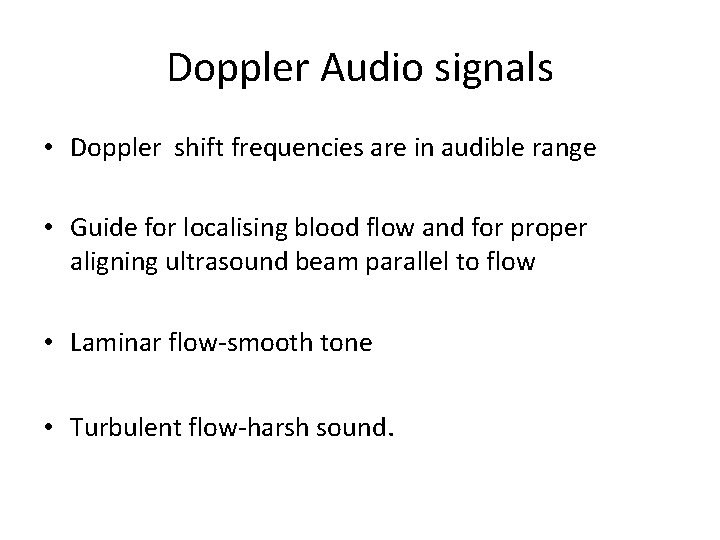 Doppler Audio signals

• Doppler shift frequencies are in audible range

• Guide for localising blood flow and for proper aligning ultrasound beam parallel to flow

• Laminar flow-smooth tone

• Turbulent flow-harsh sound.